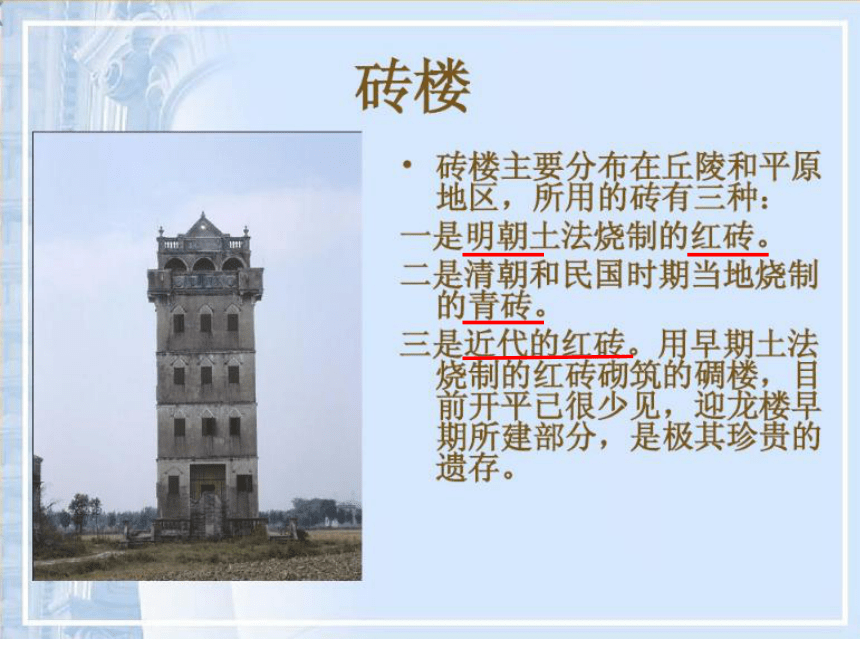 砖楼

• 砖楼主要分布在丘陵和平原地区，所用的砖有三种：

一是明朝土法烧制的红砖。

二是清朝和民国时期当地烧制的青砖。

三是近代的红砖。用早期土法烧制的红砖砌筑的碉楼，目前开平已很少见，迎龙楼早期所建部分，是极其珍贵的遗存。